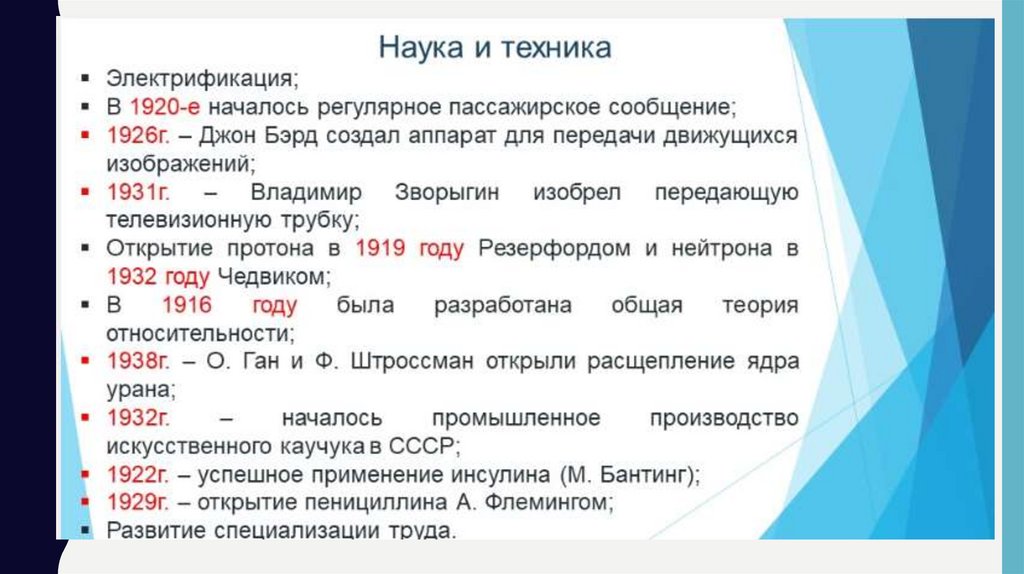 Наука и техника

▪ Электрификация;
▪ В 1920-е началось регулярное пассажирское сообщение;
▪ 1926г. – Джон Бэрд создал аппарат для передачи движущихся изображений;
▪ 1931г. – Владимир Зворыгин изобрел передающую телевизионную трубку;
▪ Открытие протона в 1919 году Резерфордом и нейтрона в 1932 году Чедвиком;
▪ В 1916 году была разработана общая теория относительности;
▪ 1938г. – О. Ган и Ф. Штроссман открыли расщепление ядра урана;
▪ 1932г. – началось промышленное производство искусственного каучука в СССР;
▪ 1922г. – успешное применение инсулина (М. Бантинг);
▪ 1929г. – открытие пенициллина А. Флемингом;
▪ Развитие специализации труда.